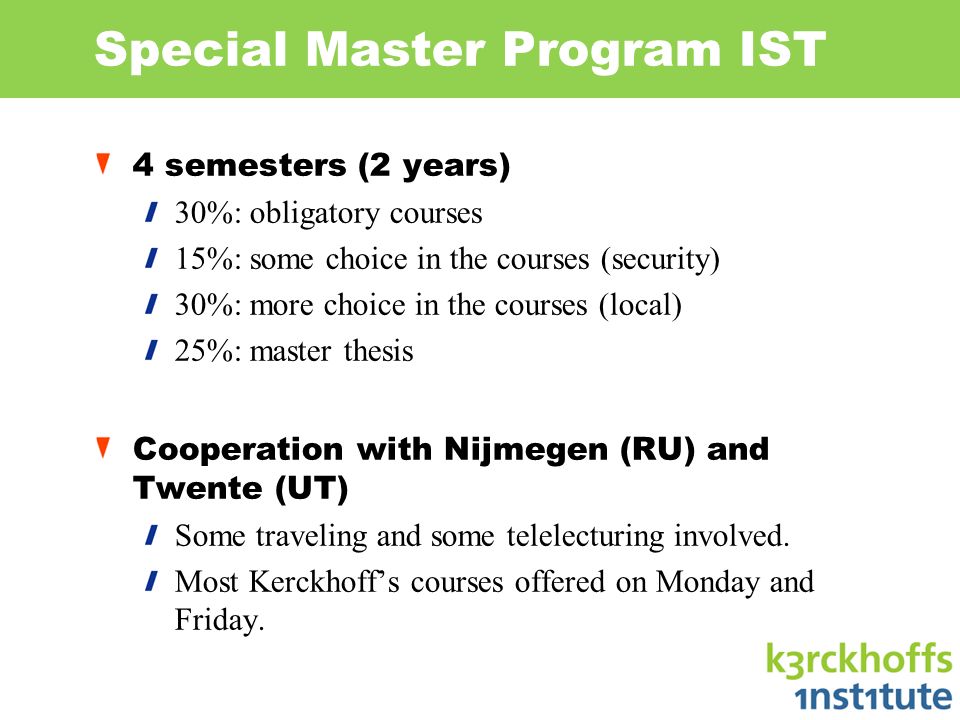 Special Master Program IST

4 semesters (2 years)
30%: obligatory courses
15%: some choice in the courses (security)
30%: more choice in the courses (local)
25%: master thesis

Cooperation with Nijmegen (RU) and Twente (UT)
Some traveling and some telelecturing involved.
Most Kerckhoff’s courses offered on Monday and Friday.

k3rckhoffs 1nst1tute